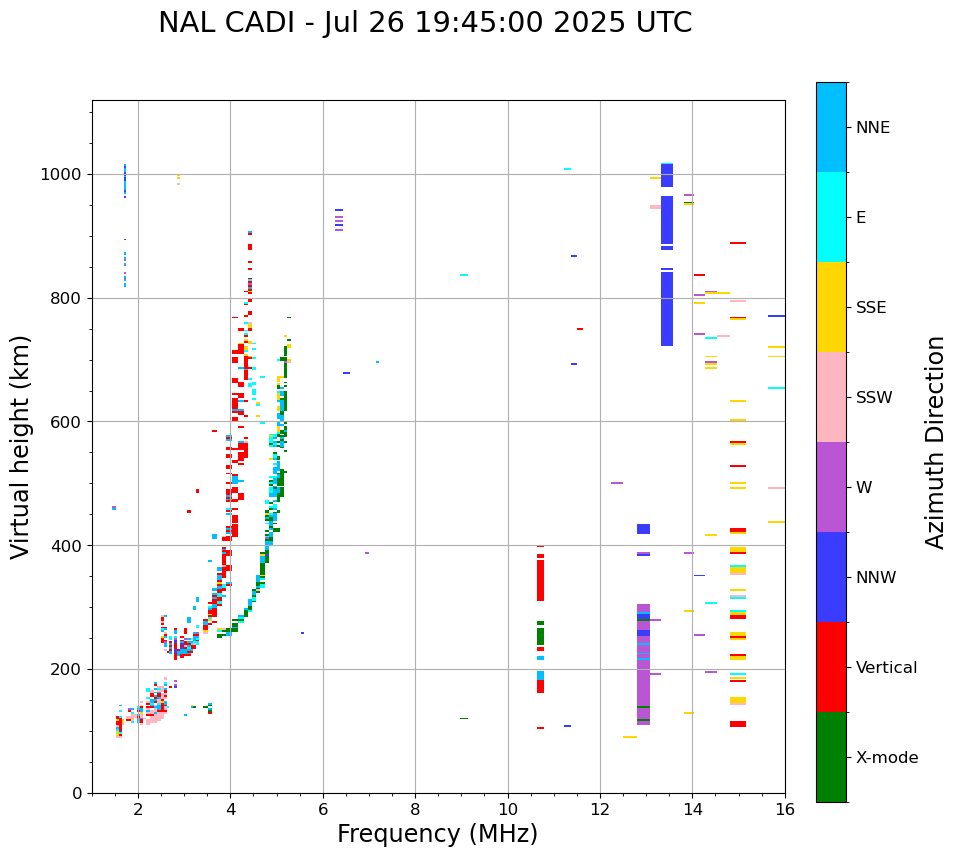 NAL CADI - Jul 26 19:45:00 2025 UTC

Virtual height (km)

1000
800
600
400
200
0

2
4
6
8
10
12
14
16

Frequency (MHz)

NNE
E
SSE
SSW
W
NNW
Vertical
X-mode

Azimuth Direction